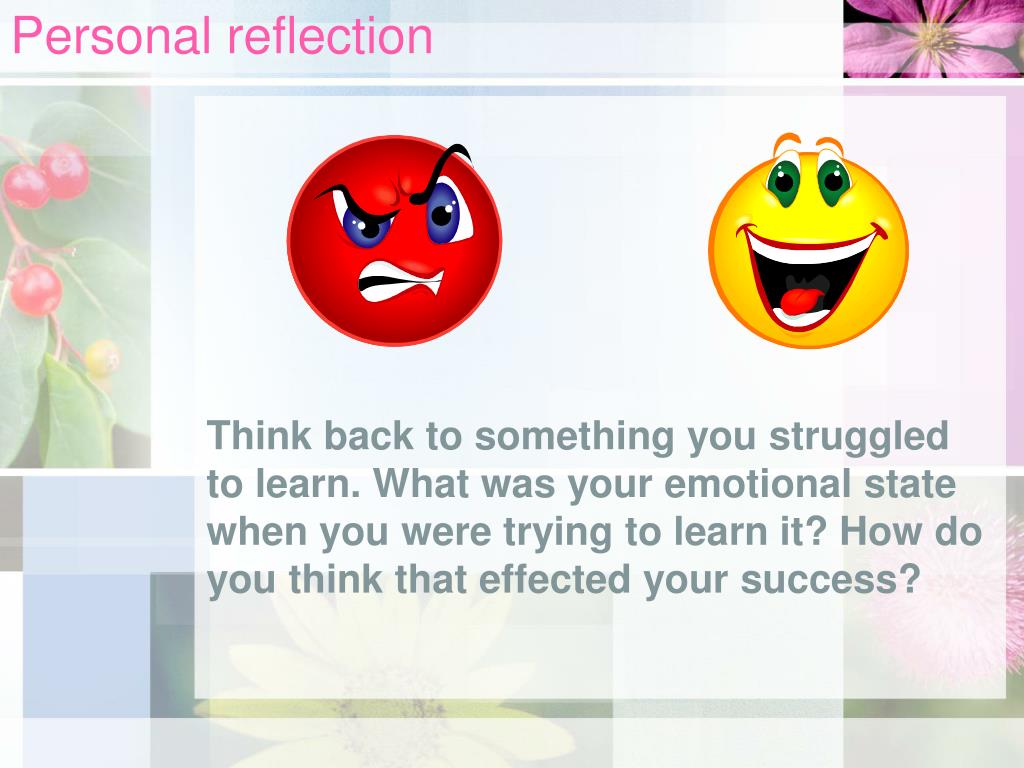 Personal reflection

Think back to something you struggled to learn. What was your emotional state when you were trying to learn it? How do you think that effected your success?